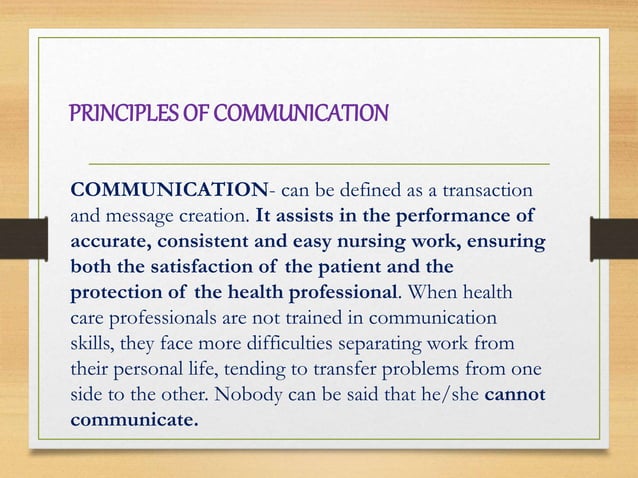 PRINCIPLES OF COMMUNICATION

COMMUNICATION- can be defined as a transaction and message creation. It assists in the performance of accurate, consistent and easy nursing work, ensuring both the satisfaction of the patient and the protection of the health professional. When health care professionals are not trained in communication skills, they face more difficulties separating work from their personal life, tending to transfer problems from one side to the other. Nobody can be said that he/she cannot communicate.